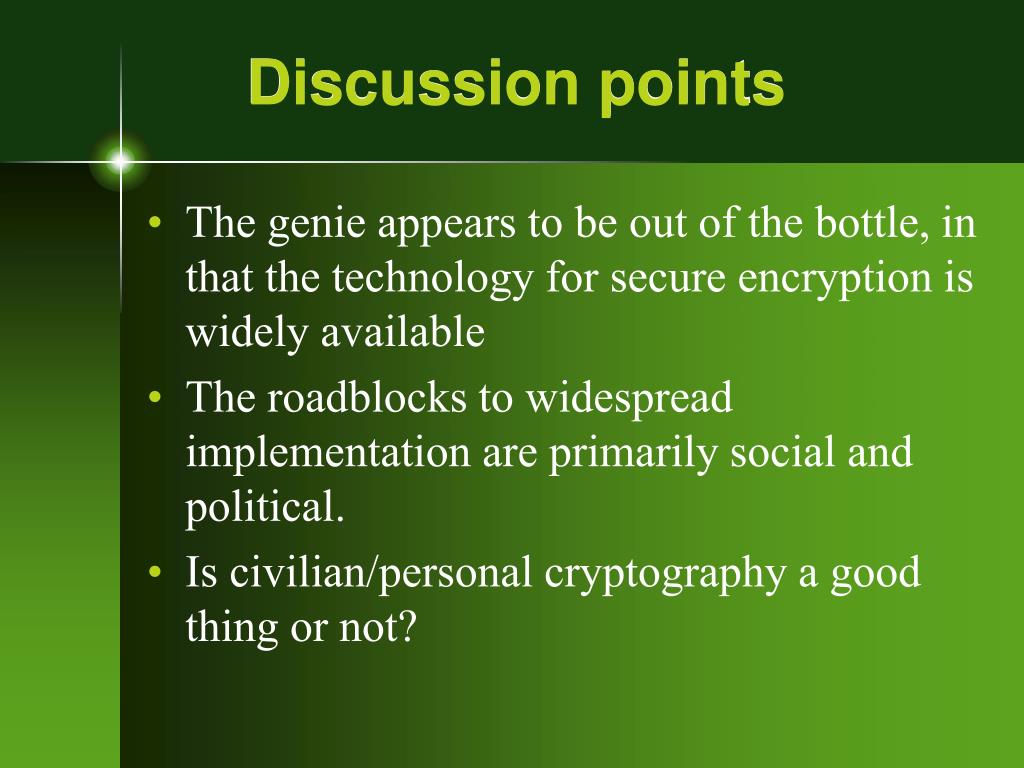 Discussion points

• The genie appears to be out of the bottle, in that the technology for secure encryption is widely available
• The roadblocks to widespread implementation are primarily social and political.
• Is civilian/personal cryptography a good thing or not?